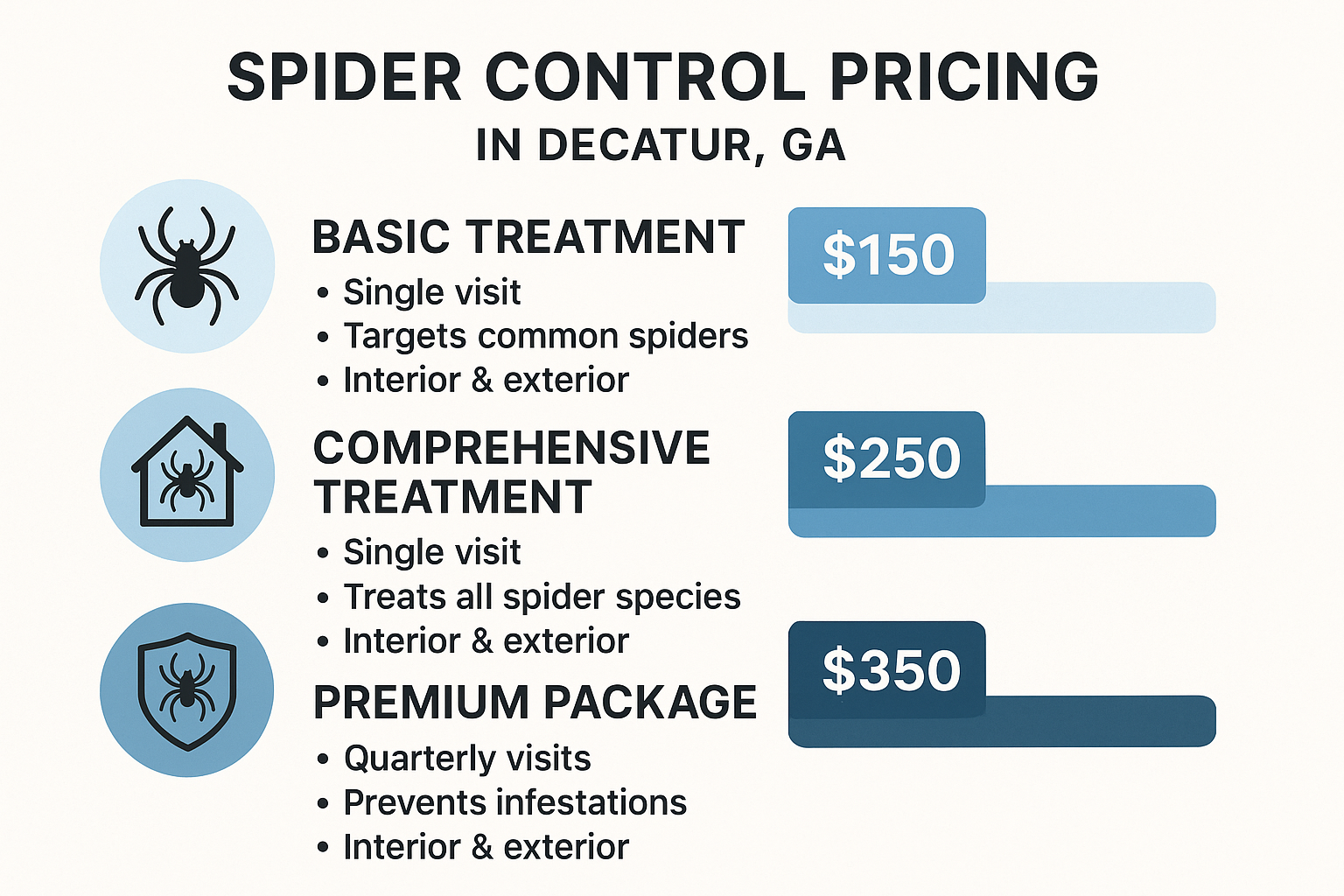 SPIDER CONTROL PRICING
IN DECATUR, GA

BASIC TREATMENT
• Single visit
• Targets common spiders
• Interior & exterior

$150

COMPREHENSIVE TREATMENT
• Single visit
• Treats all spider species
• Interior & exterior

$250

PREMIUM PACKAGE
• Quarterly visits
• Prevents infestations
• Interior & exterior

$350